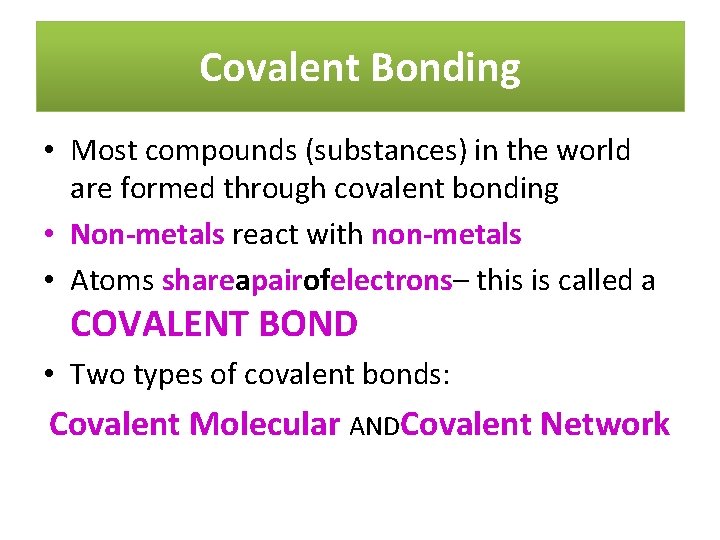 Covalent Bonding

• Most compounds (substances) in the world are formed through covalent bonding

• Non-metals react with non-metals

• Atoms shareapairofelectrons– this is called a COVALENT BOND

• Two types of covalent bonds:

Covalent Molecular ANDCovalent Network